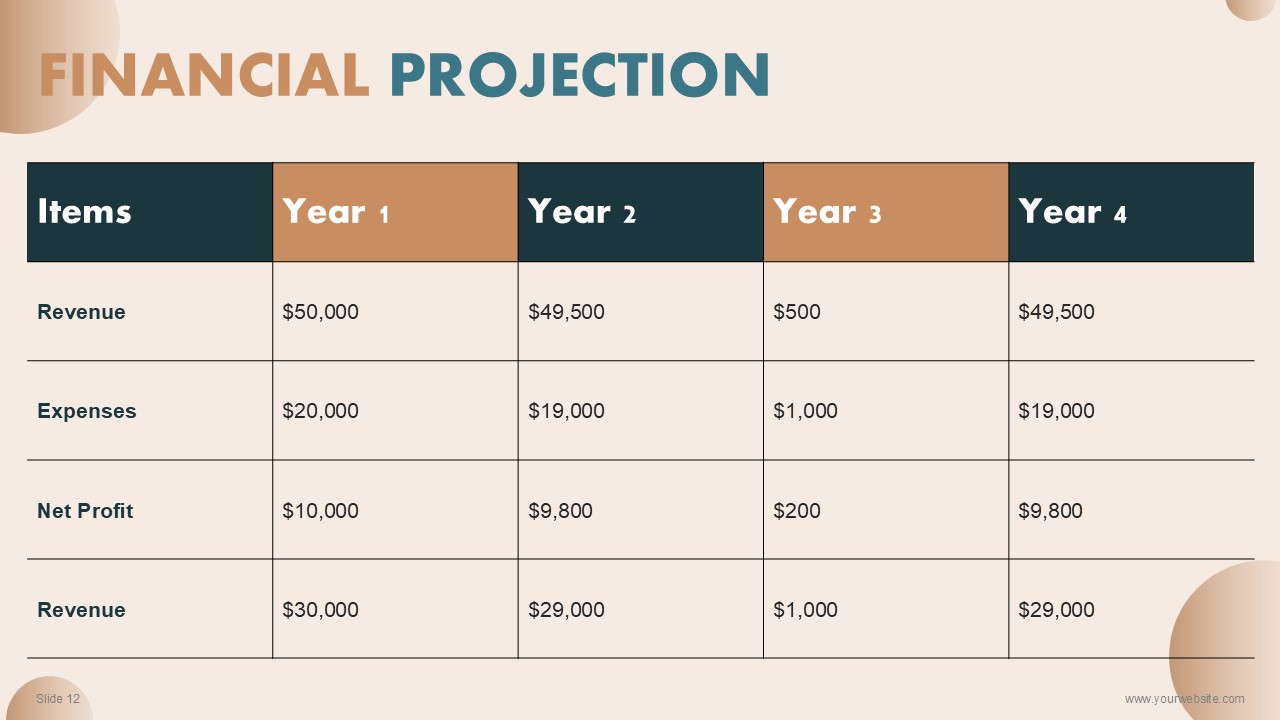 FINANCIAL PROJECTION

| Items | Year 1 | Year 2 | Year 3 | Year 4 |
|---|---|---|---|---|
| Revenue | \$50,000 | \$49,500 | \$500 | \$49,500 |
| Expenses | \$20,000 | \$19,000 | \$1,000 | \$19,000 |
| Net Profit | \$10,000 | \$9,800 | \$200 | \$9,800 |
| Revenue | \$30,000 | \$29,000 | \$1,000 | \$29,000 |

Slide 12

www.yourwebsite.com